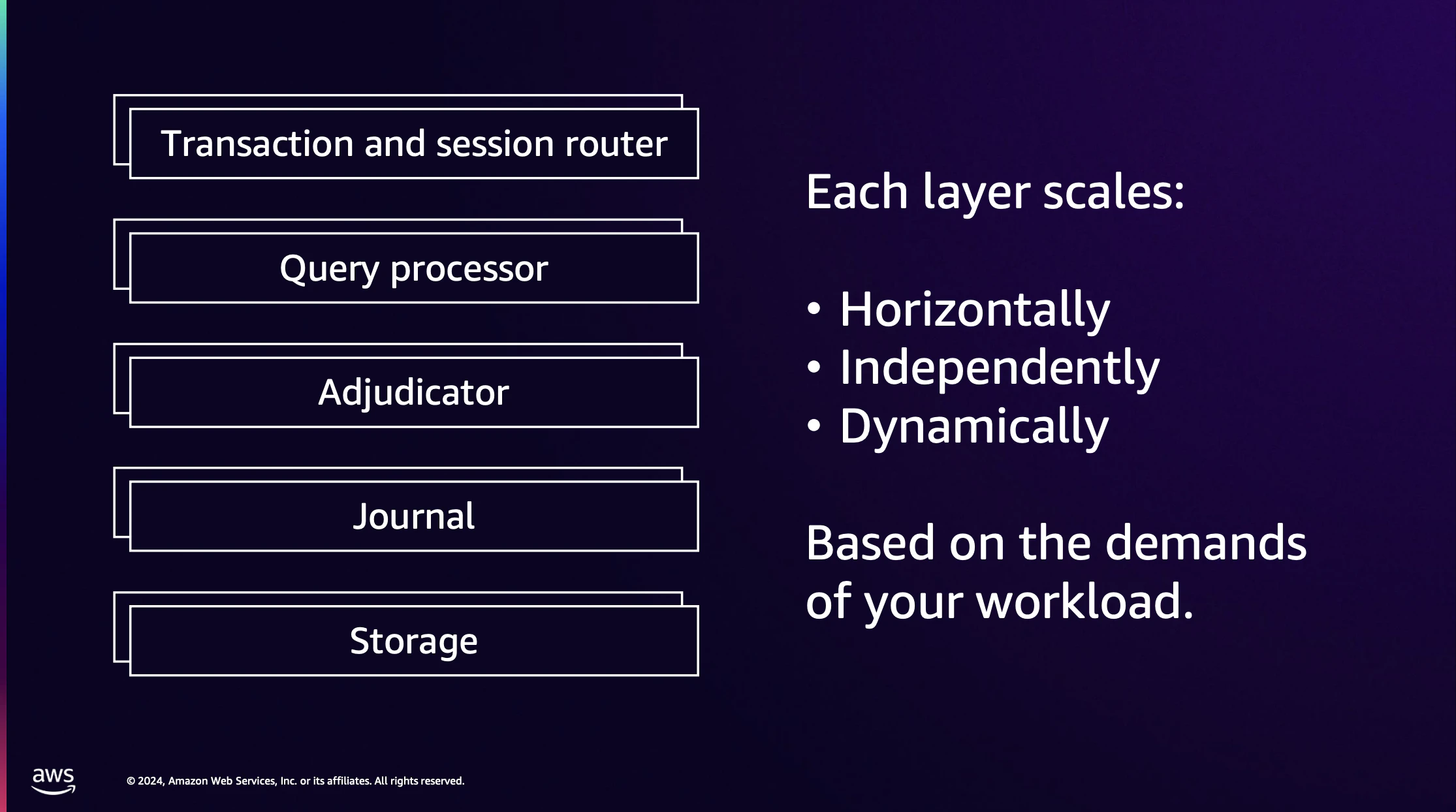 Transaction and session router

Query processor

Adjudicator

Journal

Storage

Each layer scales:

• Horizontally
• Independently
• Dynamically

Based on the demands of your workload.

aws

© 2024, Amazon Web Services, Inc. or its affiliates. All rights reserved.